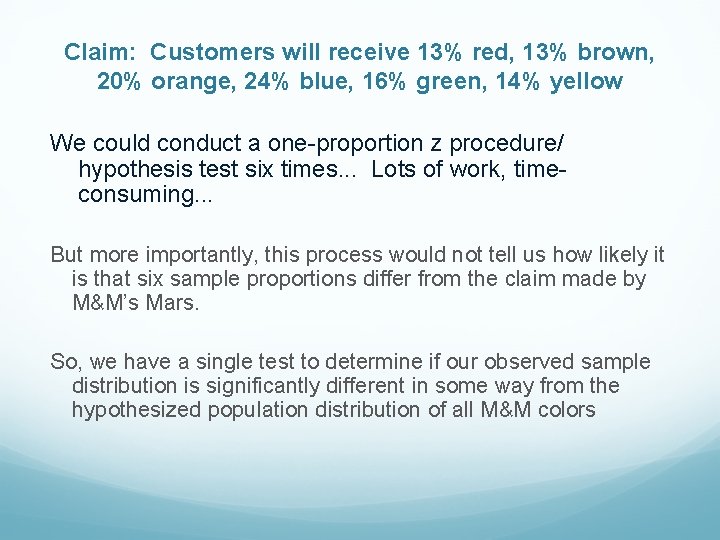 Claim: Customers will receive 13% red, 13% brown, 20% orange, 24% blue, 16% green, 14% yellow

We could conduct a one-proportion z procedure/ hypothesis test six times... Lots of work, time-consuming...

But more importantly, this process would not tell us how likely it is that six sample proportions differ from the claim made by M&M's Mars.

So, we have a single test to determine if our observed sample distribution is significantly different in some way from the hypothesized population distribution of all M&M colors